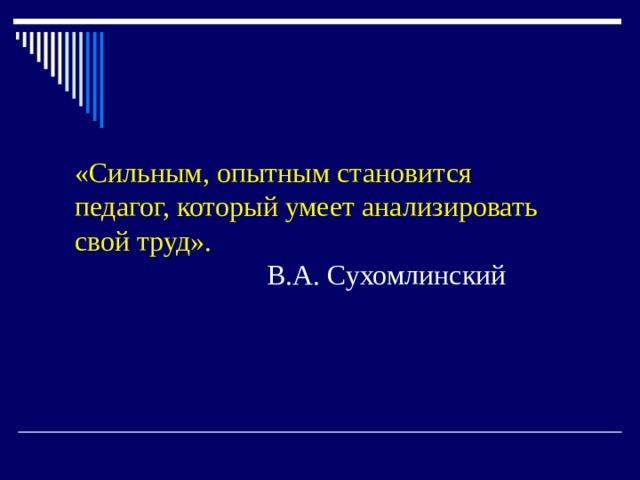 «Сильным, опытным становится педагог, который умеет анализировать свой труд».

В.А. Сухомлинский